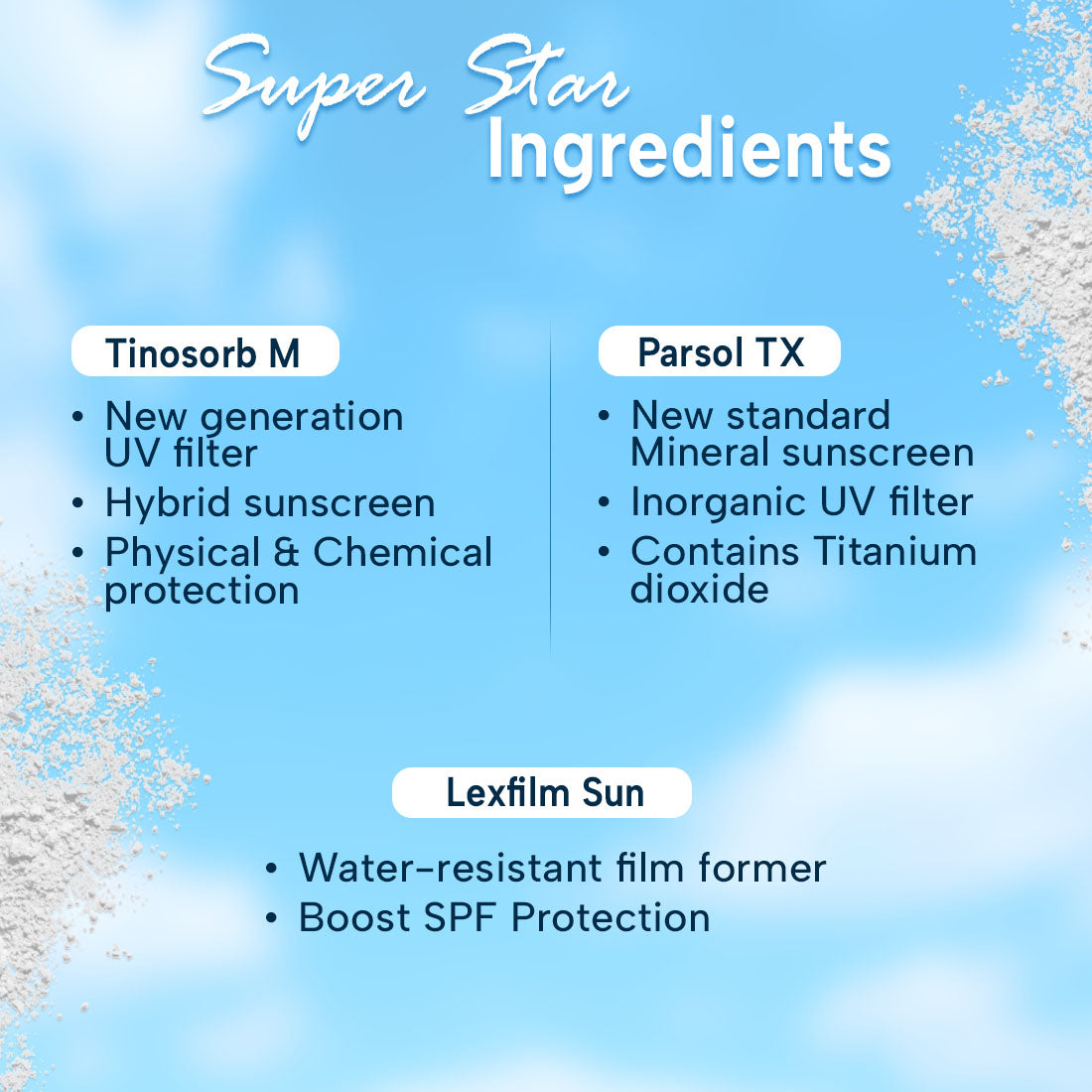 Super Star
Ingredients

Tinosorb M

• New generation UV filter
• Hybrid sunscreen
• Physical & Chemical protection

Parsol TX

• New standard Mineral sunscreen
• Inorganic UV filter
• Contains Titanium dioxide

Lexfilm Sun

• Water-resistant film former
• Boost SPF Protection